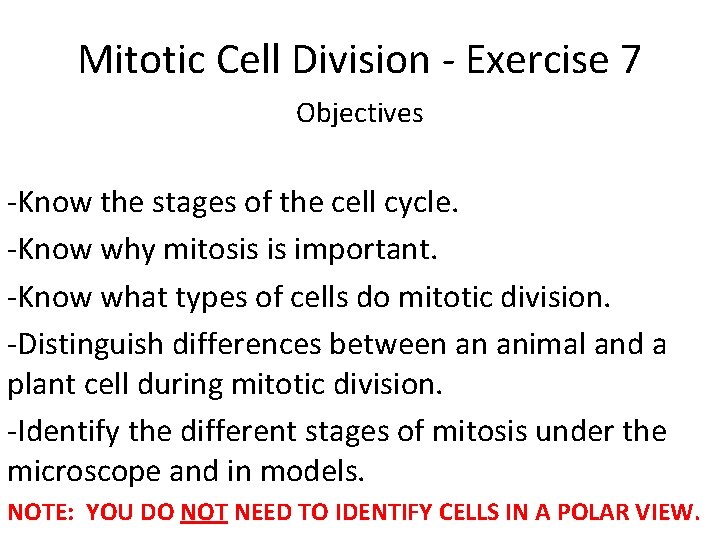 Mitotic Cell Division - Exercise 7

Objectives

-Know the stages of the cell cycle.

-Know why mitosis is important.

-Know what types of cells do mitotic division.

-Distinguish differences between an animal and a plant cell during mitotic division.

-Identify the different stages of mitosis under the microscope and in models.

NOTE: YOU DO NOT NEED TO IDENTIFY CELLS IN A POLAR VIEW.